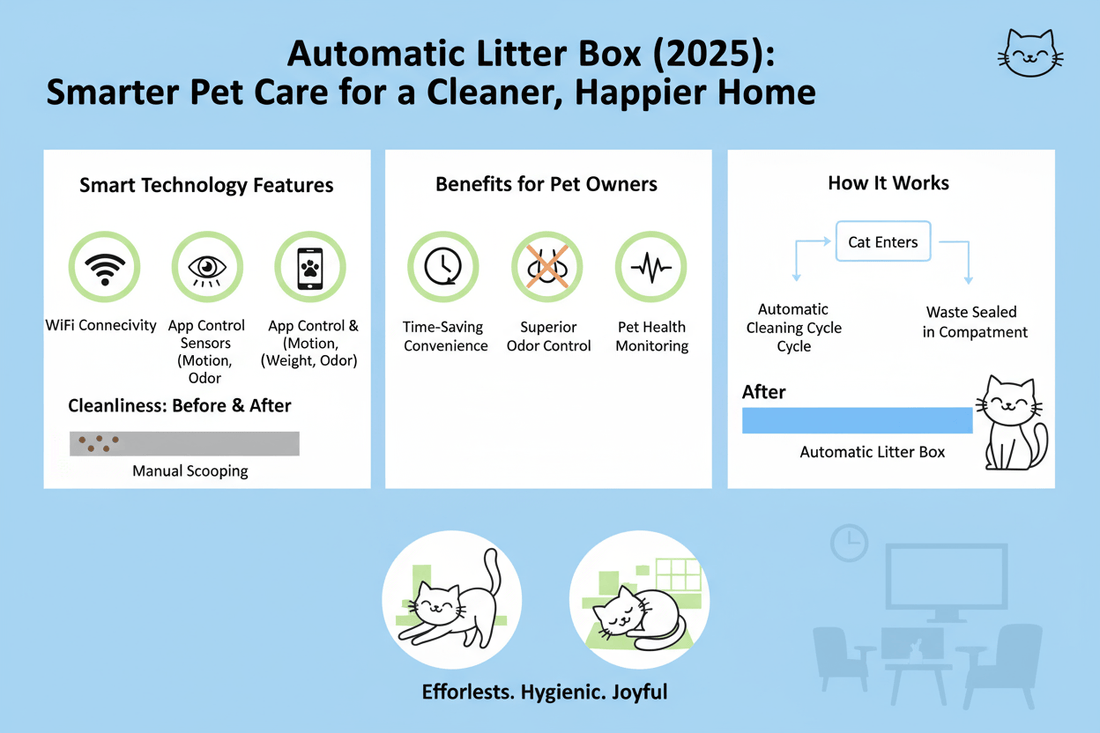 Automatic Litter Box (2025):
Smarter Pet Care for a Cleaner, Happier Home

Smart Technology Features

WiFi Connecivity

App Control Sensors (Motion, Odor

App Control & (Motion, (Weight, Odor)

Cleanliness: Before & After

Manual Scooping

Benefits for Pet Owners

Time-Saving Convenience

Superior Odor Control

Pet Health Monitoring

How It Works

Cat Enters

Automatic Cleaning Cycle Cycle

Waste Sealed in Compatment

After

Automatic Litter Box

Efforlests. Hygienic. Joyful